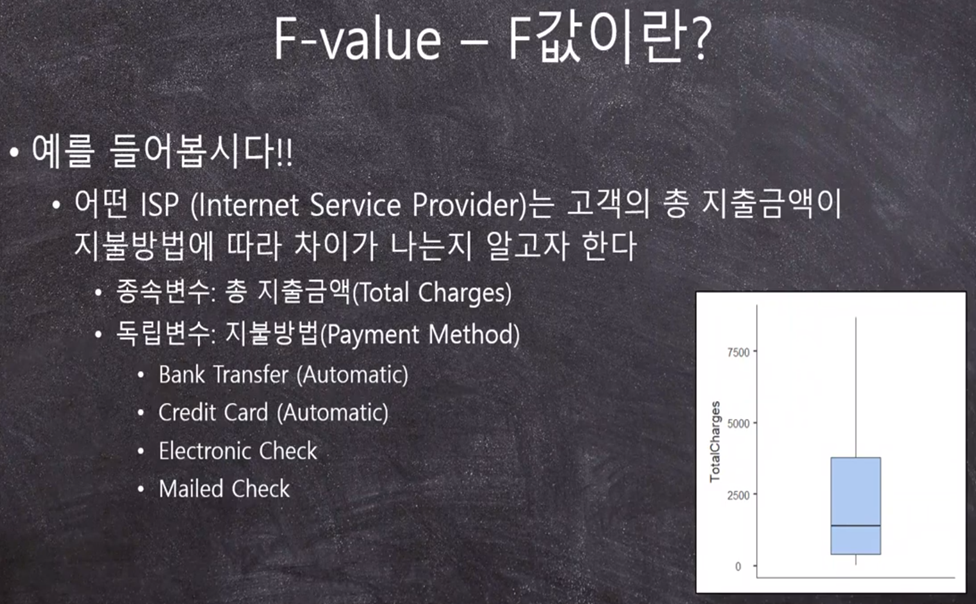 F-value – F값이란?

• 예를 들어봅시다!!

• 어떤 ISP (Internet Service Provider)는 고객의 총 지출금액이 지불방법에 따라 차이가 나는지 알고자 한다

• 종속변수: 총 지출금액(Total Charges)

• 독립변수: 지불방법(Payment Method)

• Bank Transfer (Automatic)

• Credit Card (Automatic)

• Electronic Check

• Mailed Check

TotalCharges

7500

5000

2500

0